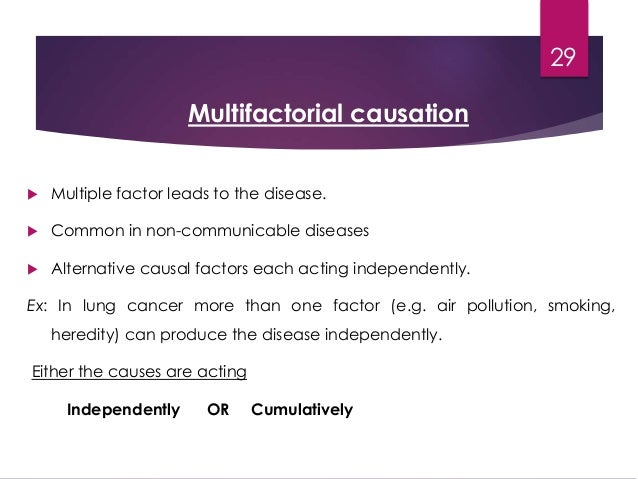 29

Multifactorial causation

Multiple factor leads to the disease.

Common in non-communicable diseases

Alternative causal factors each acting independently.

Ex: In lung cancer more than one factor (e.g. air pollution, smoking, heredity) can produce the disease independently.

Either the causes are acting

Independently OR Cumulatively